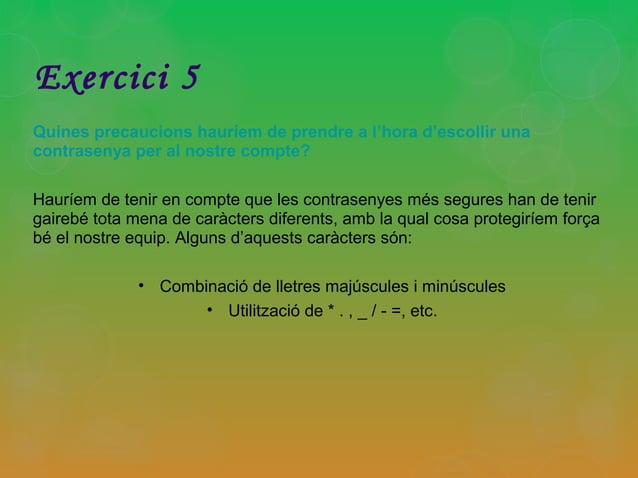 Exercici 5

Quines precaucions hauríem de prendre a l'hora d'escollir una contrasenya per al nostre compte?

Hauríem de tenir en compte que les contrasenyes més segures han de tenir gairebé tota mena de caràcters diferents, amb la qual cosa protegiríem força bé el nostre equip. Alguns d'aquests caràcters són:

• Combinació de lletres majúscules i minúscules
• Utilització de * . , _ / - =, etc.